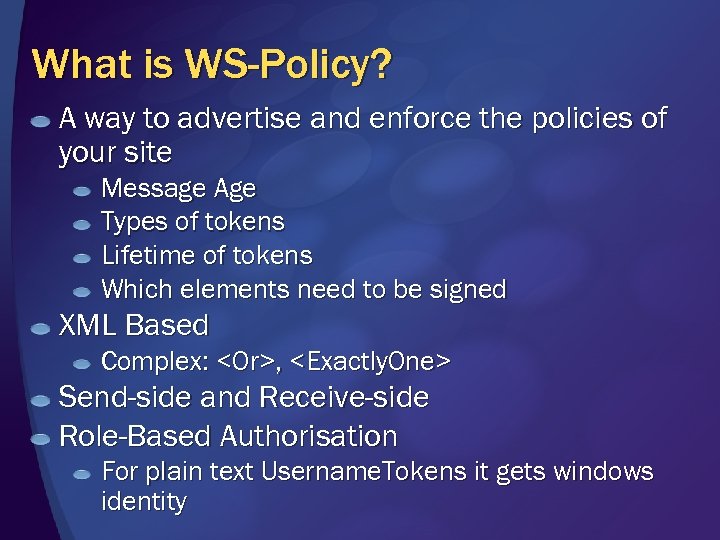 What is WS-Policy?

A way to advertise and enforce the policies of your site

Message Age

Types of tokens

Lifetime of tokens

Which elements need to be signed

XML Based

Complex: <Or>, <ExactlyOne>

Send-side and Receive-side

Role-Based Authorisation

For plain text UsernameTokens it gets windows identity